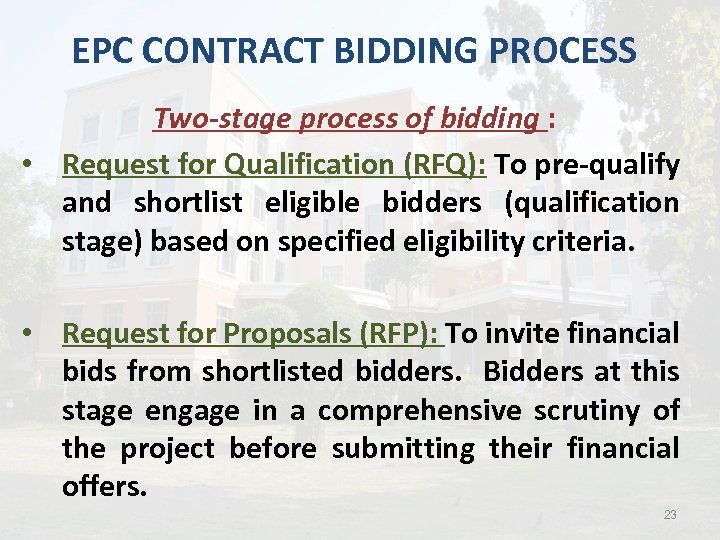 EPC CONTRACT BIDDING PROCESS

Two-stage process of bidding :

• Request for Qualification (RFQ): To pre-qualify and shortlist eligible bidders (qualification stage) based on specified eligibility criteria.

• Request for Proposals (RFP): To invite financial bids from shortlisted bidders. Bidders at this stage engage in a comprehensive scrutiny of the project before submitting their financial offers.

23